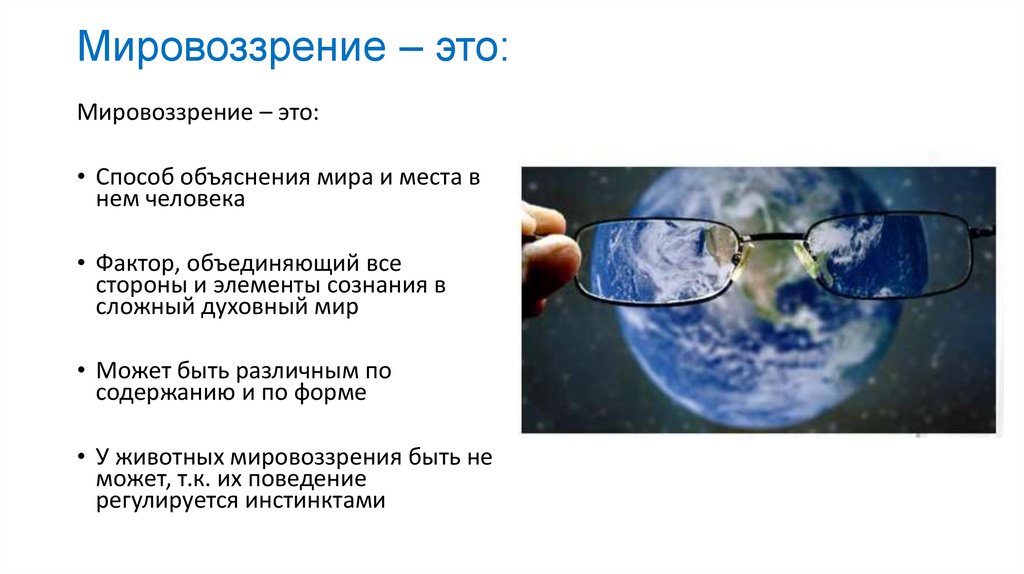 Мировоззрение – это:

Мировоззрение – это:

• Способ объяснения мира и места в нем человека

• Фактор, объединяющий все стороны и элементы сознания в сложный духовный мир

• Может быть различным по содержанию и по форме

• У животных мировоззрения быть не может, т.к. их поведение регулируется инстинктами